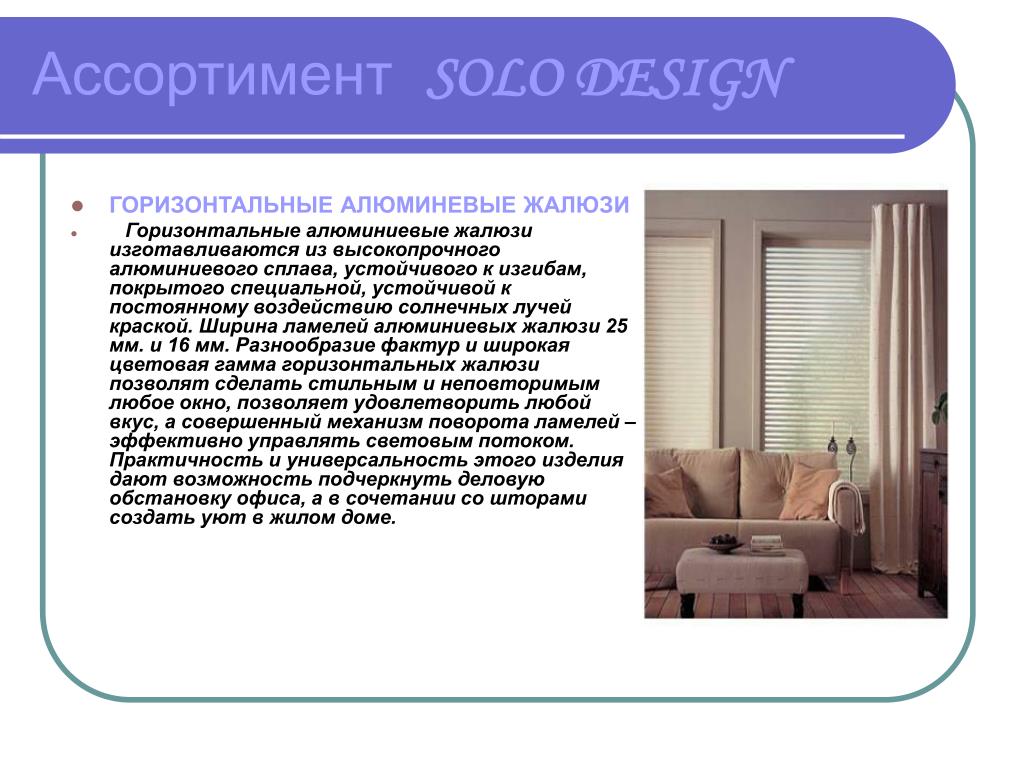 Ассортимент SOLO DESIGN

ГОРИЗОНТАЛЬНЫЕ АЛЮМИНЕВЫЕ ЖАЛЮЗИ

Горизонтальные алюминиевые жалюзи изготавливаются из высокопрочного алюминиевого сплава, устойчивого к изгибам, покрытого специальной, устойчивой к постоянному воздействию солнечных лучей краской. Ширина ламелей алюминиевых жалюзи 25 мм. и 16 мм. Разнообразие фактур и широкая цветовая гамма горизонтальных жалюзи позволят сделать стильным и неповторимым любое окно, позволяет удовлетворить любой вкус, а совершенный механизм поворота ламелей – эффективно управлять световым потоком. Практичность и универсальность этого изделия дают возможность подчеркнуть деловую обстановку офиса, а в сочетании со шторами создать уют в жилом доме.